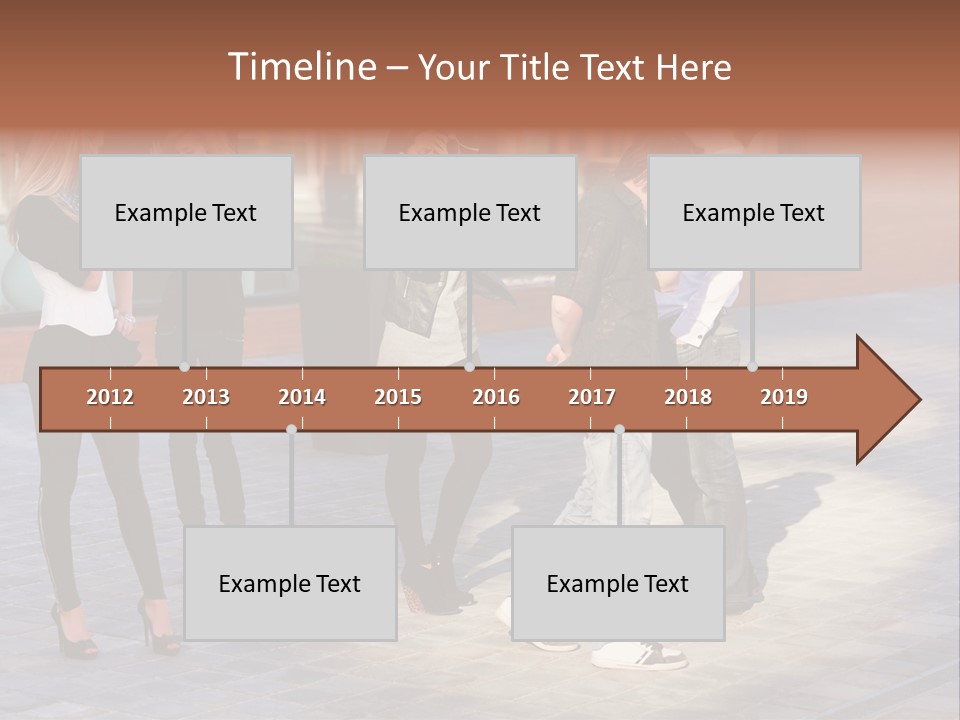 Timeline – Your Title Text Here

Example Text

Example Text

Example Text

2012 2013 2014 2015 2016 2017 2018 2019

Example Text

Example Text